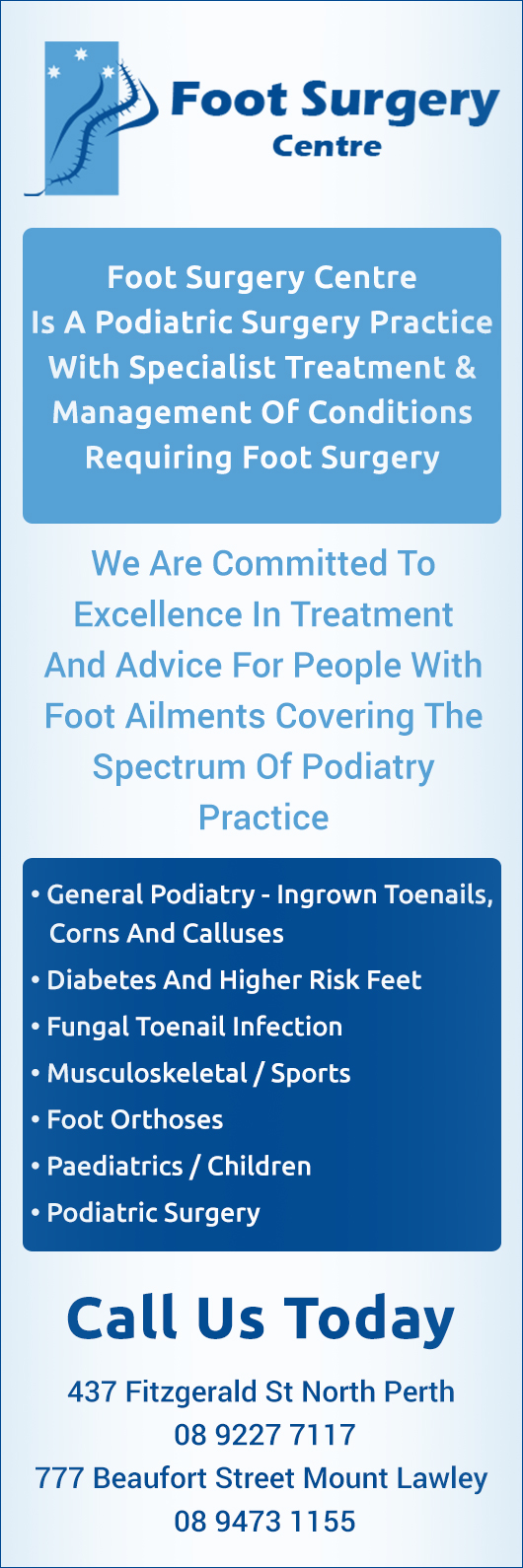 Foot Surgery Centre

Foot Surgery Centre Is A Podiatric Surgery Practice With Specialist Treatment & Management Of Conditions Requiring Foot Surgery

We Are Committed To Excellence In Treatment And Advice For People With Foot Ailments Covering The Spectrum Of Podiatry Practice

• General Podiatry - Ingrown Toenails, Corns And Calluses
• Diabetes And Higher Risk Feet
• Fungal Toenail Infection
• Musculoskeletal / Sports
• Foot Orthoses
• Paediatrics / Children
• Podiatric Surgery

Call Us Today

437 Fitzgerald St North Perth
08 9227 7117
777 Beaufort Street Mount Lawley
08 9473 1155